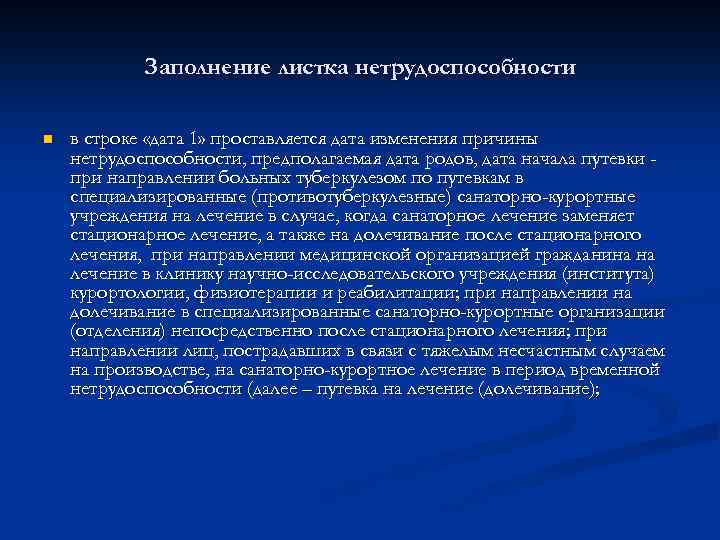 Заполнение листка нетрудоспособности

в строке «дата 1» проставляется дата изменения причины нетрудоспособности, предполагаемая дата родов, дата начала путевки - при направлении больных туберкулезом по путевкам в специализированные (противотуберкулезные) санаторно-курортные учреждения на лечение в случае, когда санаторное лечение заменяет стационарное лечение, а также на долечивание после стационарного лечения, при направлении медицинской организацией гражданина на лечение в клинику научно-исследовательского учреждения (института) курортологии, физиотерапии и реабилитации; при направлении на долечивание в специализированные санаторно-курортные организации (отделения) непосредственно после стационарного лечения; при направлении лиц, пострадавших в связи с тяжелым несчастным случаем на производстве, на санаторно-курортное лечение в период временной нетрудоспособности (далее – путевка на лечение (долечивание);